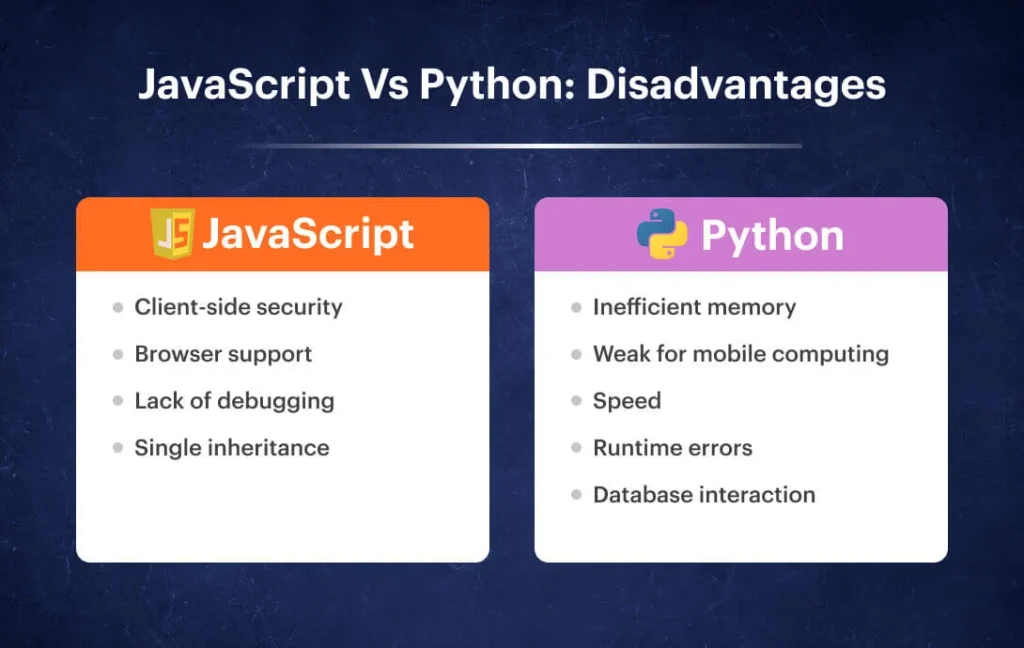 JavaScript Vs Python: Disadvantages

JS JavaScript

- Client-side security
- Browser support
- Lack of debugging
- Single inheritance

Python

- Inefficient memory
- Weak for mobile computing
- Speed
- Runtime errors
- Database interaction